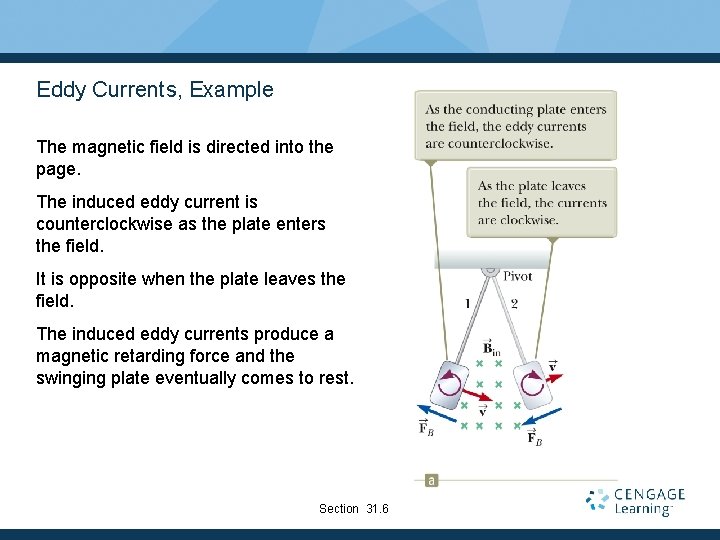 Eddy Currents, Example

The magnetic field is directed into the page.

The induced eddy current is counterclockwise as the plate enters the field.

It is opposite when the plate leaves the field.

The induced eddy currents produce a magnetic retarding force and the swinging plate eventually comes to rest.

As the conducting plate enters the field, the eddy currents are counterclockwise.

As the plate leaves the field, the currents are clockwise.

Pivot

1

2

$\vec{B}_{in}$

$\vec{v}$

$\vec{v}$

$\vec{F}_B$

$\vec{F}_B$

a

Section 31.6

CENGAGE Learning